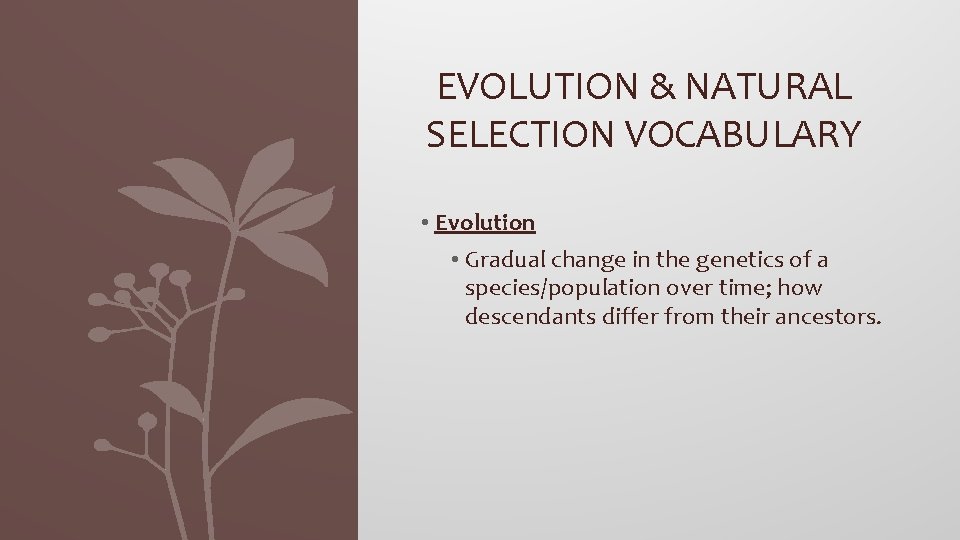 EVOLUTION & NATURAL SELECTION VOCABULARY

• Evolution
  • Gradual change in the genetics of a species/population over time; how descendants differ from their ancestors.